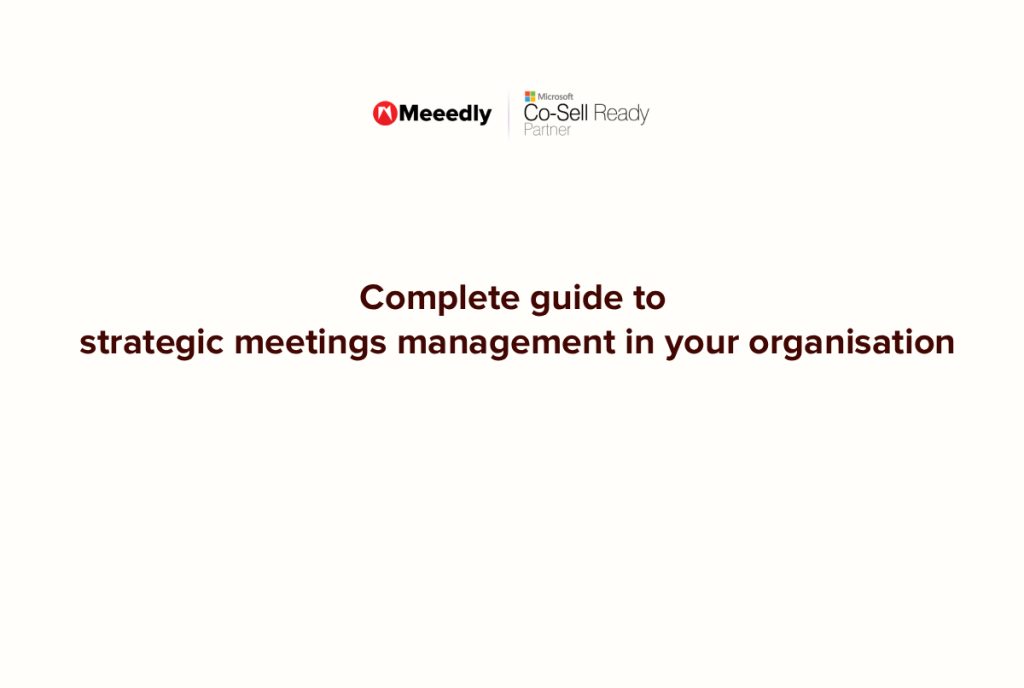 Meeedly

Microsoft
Co-Sell Ready
Partner

Complete guide to strategic meetings management in your organisation